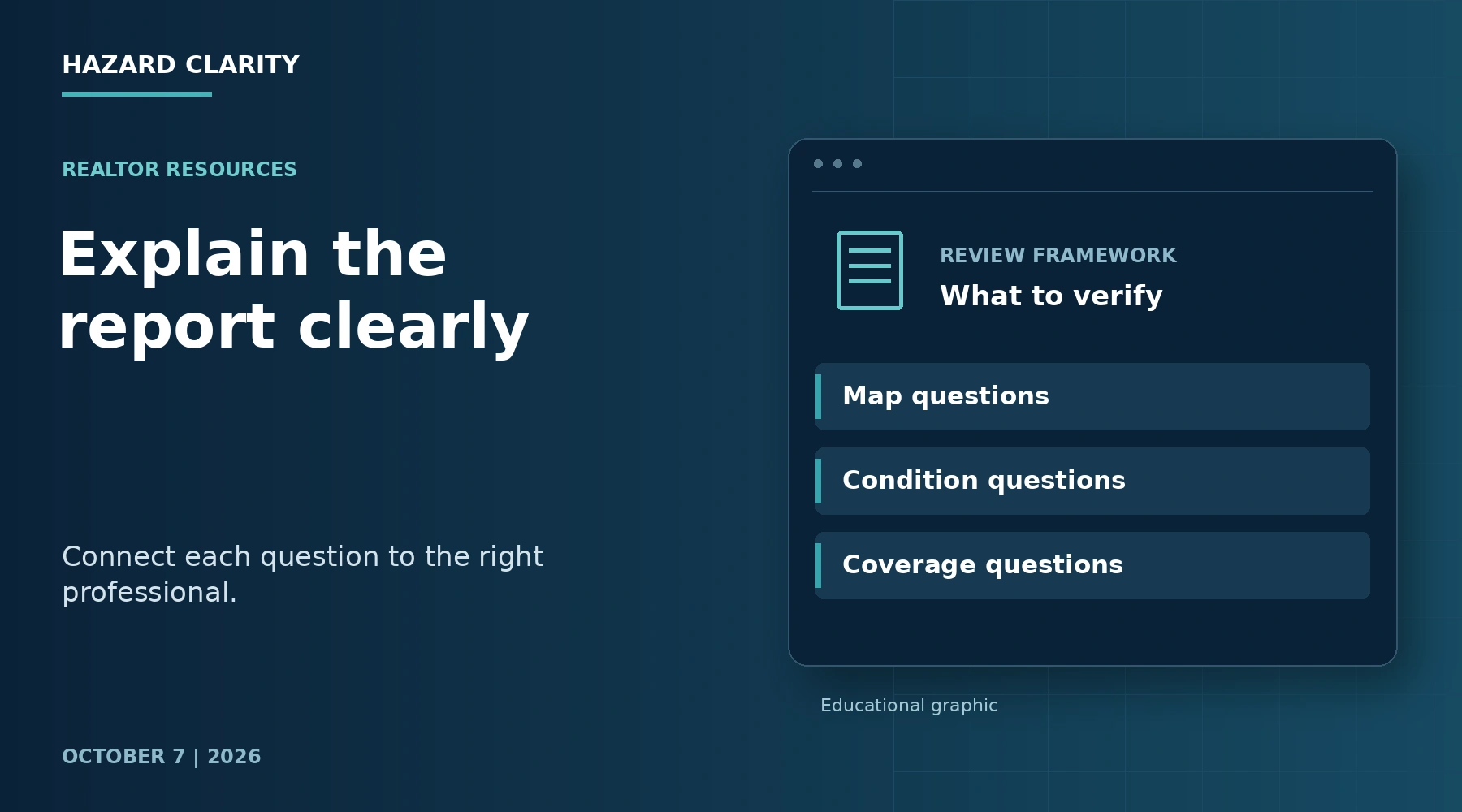 HAZARD CLARITY

REALTOR RESOURCES

Explain the report clearly

Connect each question to the right professional.

OCTOBER 7 | 2026

REVIEW FRAMEWORK

What to verify

Map questions

Condition questions

Coverage questions

Educational graphic